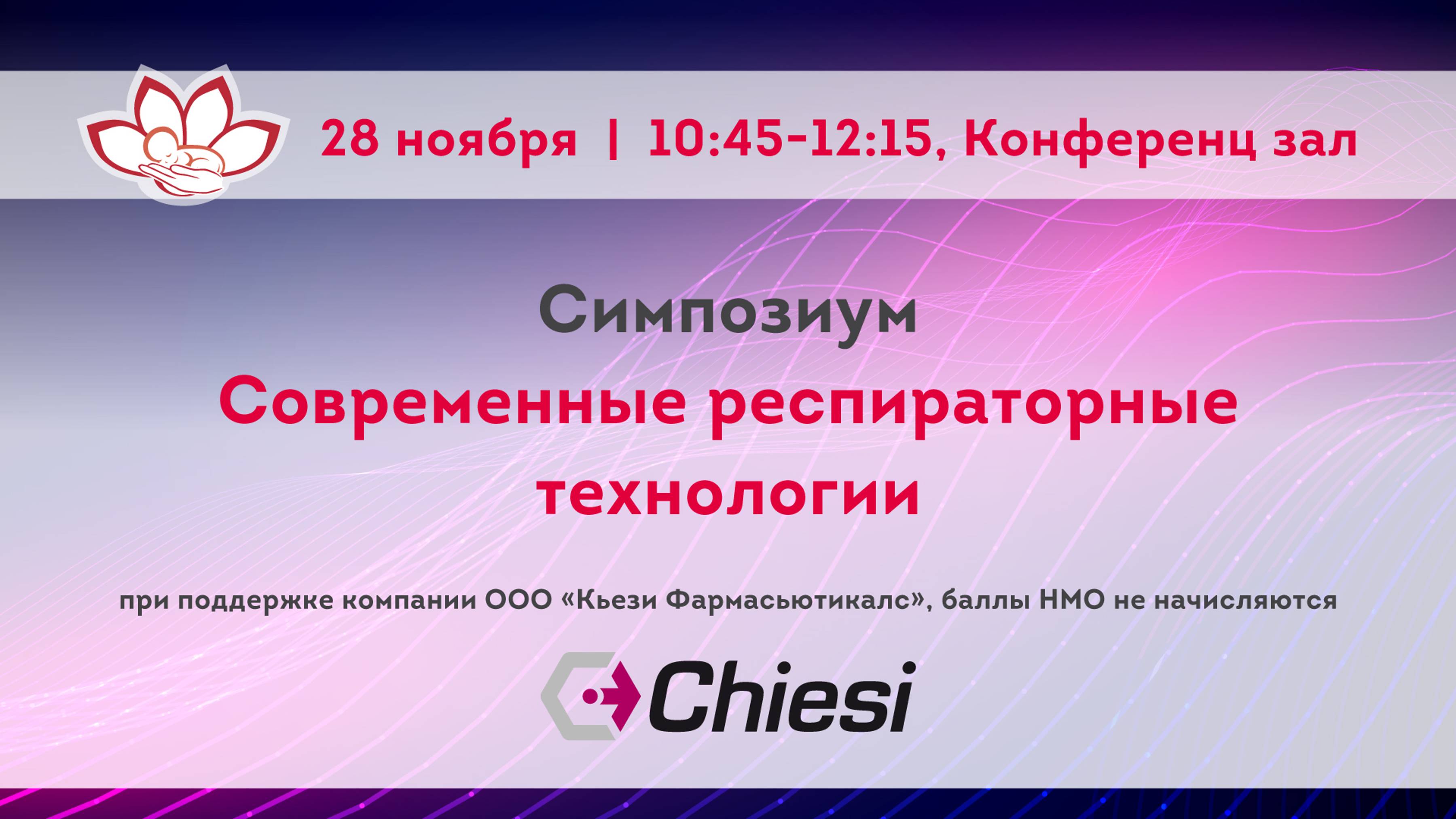 28 ноября | 10:45-12:15, Конференц зал

Симпозиум
Современные респираторные технологии

при поддержке компании ООО «Кьези Фармасьютикалс», баллы НМО не начисляются

Chiesi